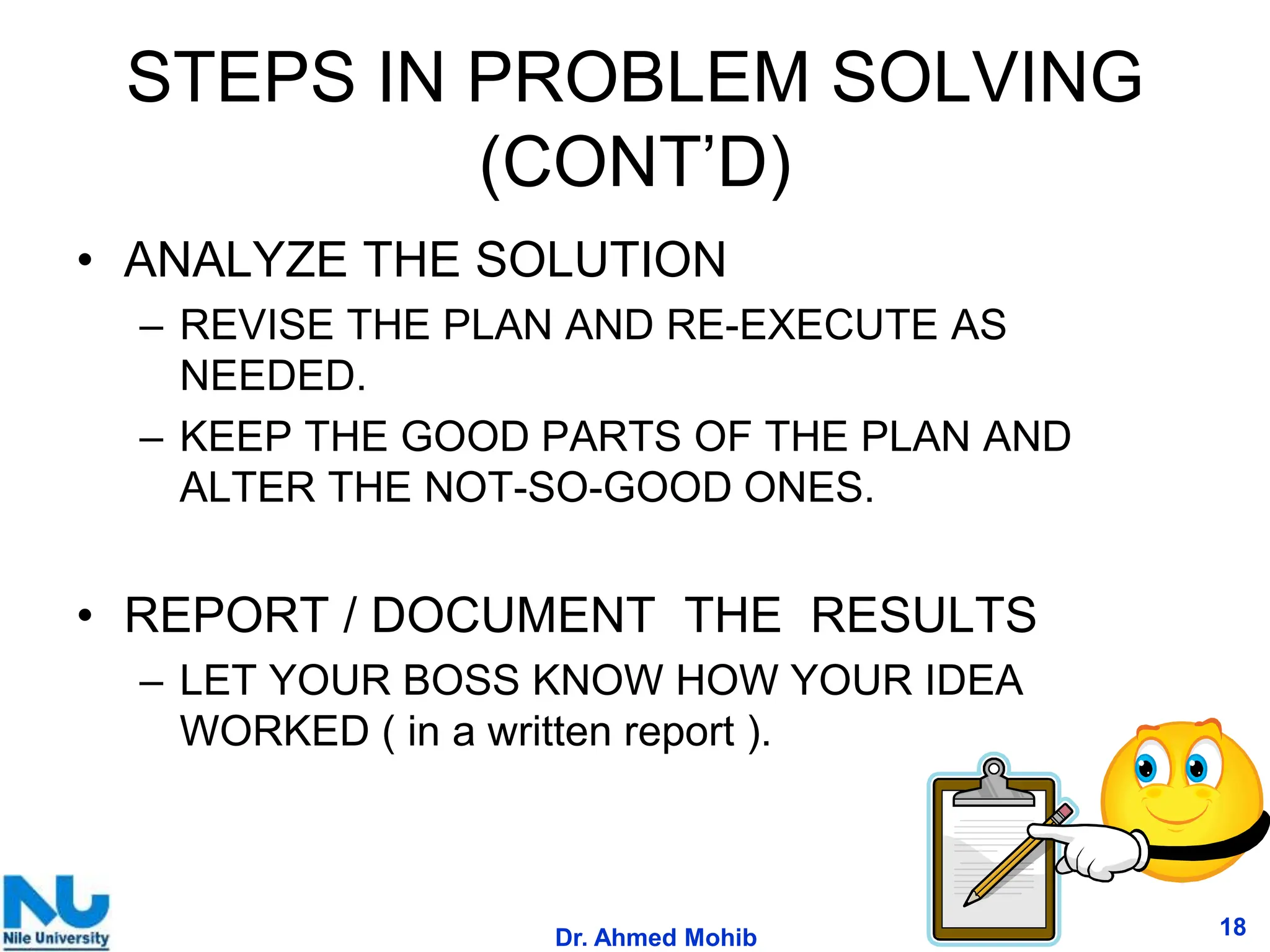 STEPS IN PROBLEM SOLVING (CONT'D)

• ANALYZE THE SOLUTION
– REVISE THE PLAN AND RE-EXECUTE AS NEEDED.
– KEEP THE GOOD PARTS OF THE PLAN AND ALTER THE NOT-SO-GOOD ONES.

• REPORT / DOCUMENT THE RESULTS
– LET YOUR BOSS KNOW HOW YOUR IDEA WORKED ( in a written report ).

NU
Nile University

Dr. Ahmed Mohib

18